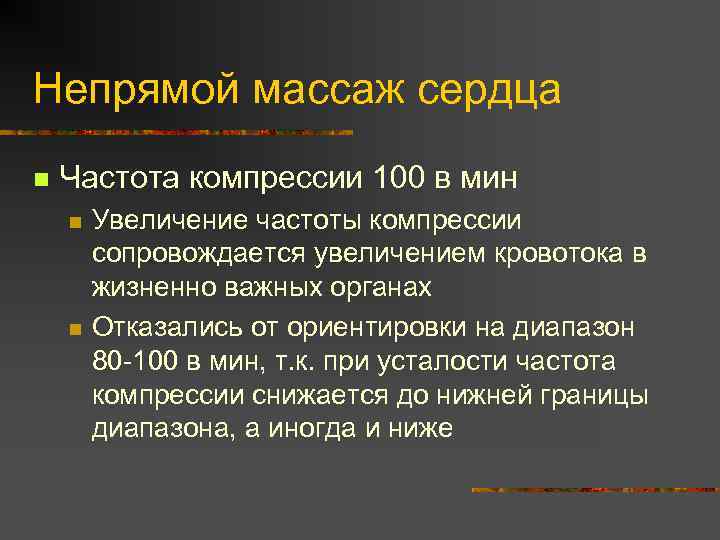 Непрямой массаж сердца

Частота компрессии 100 в мин

Увеличение частоты компрессии сопровождается увеличением кровотока в жизненно важных органах

Отказались от ориентировки на диапазон 80-100 в мин, т.к. при усталости частота компрессии снижается до нижней границы диапазона, а иногда и ниже